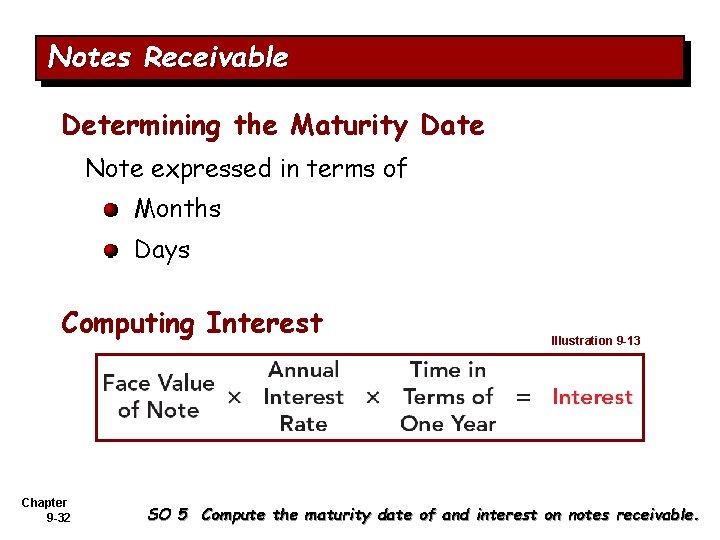 Notes Receivable

Determining the Maturity Date

Note expressed in terms of

Months

Days

Computing Interest

Illustration 9-13

Face Value of Note × Annual Interest Rate × Time in Terms of One Year = Interest

Chapter 9-32

SO 5 Compute the maturity date of and interest on notes receivable.